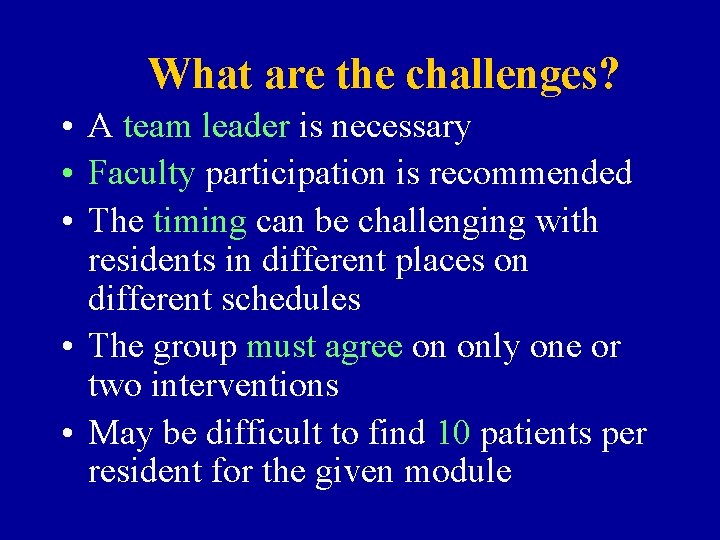 What are the challenges?

• A team leader is necessary
• Faculty participation is recommended
• The timing can be challenging with residents in different places on different schedules
• The group must agree on only one or two interventions
• May be difficult to find 10 patients per resident for the given module